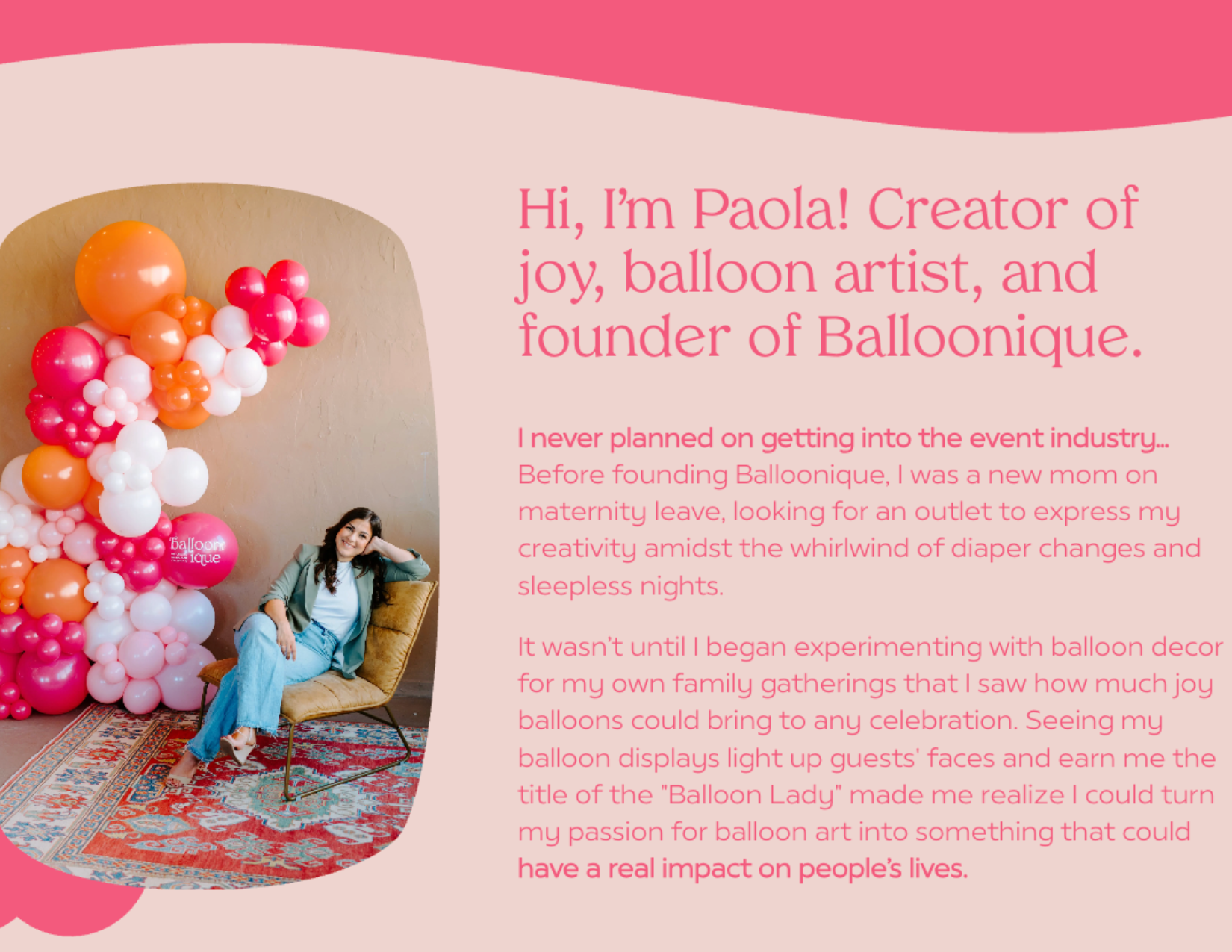 balloon ique

Hi, I'm Paola! Creator of joy, balloon artist, and founder of Balloonique.

I never planned on getting into the event industry... Before founding Balloonique, I was a new mom on maternity leave, looking for an outlet to express my creativity amidst the whirlwind of diaper changes and sleepless nights.

It wasn't until I began experimenting with balloon decor for my own family gatherings that I saw how much joy balloons could bring to any celebration. Seeing my balloon displays light up guests' faces and earn me the title of the "Balloon Lady" made me realize I could turn my passion for balloon art into something that could have a real impact on people's lives.